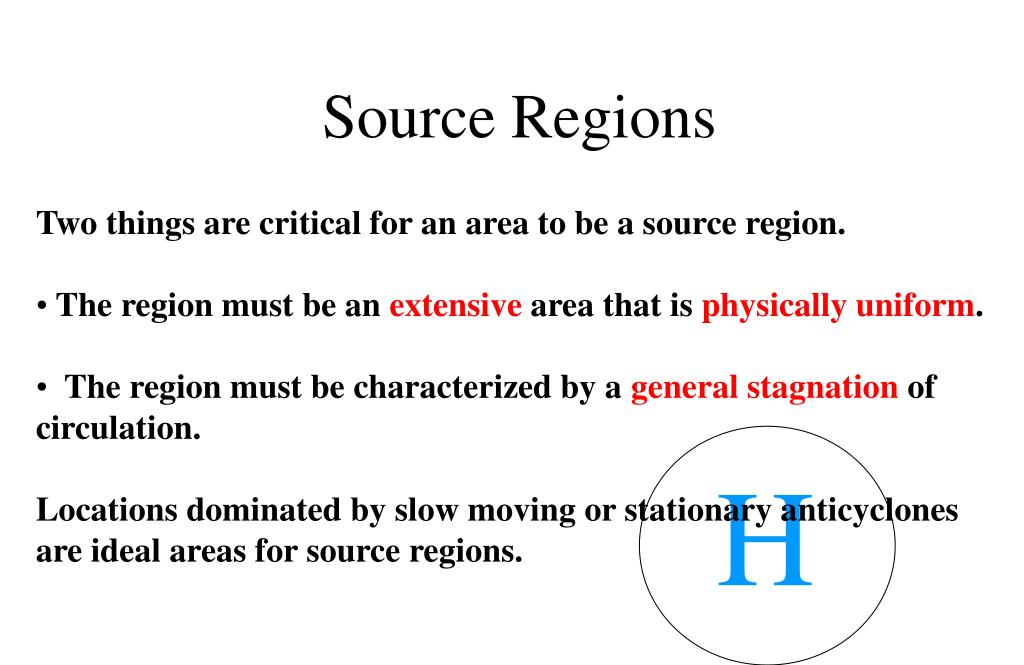 Source Regions

Two things are critical for an area to be a source region.

• The region must be an extensive area that is physically uniform.

• The region must be characterized by a general stagnation of circulation.

Locations dominated by slow moving or stationary anticyclones are ideal areas for source regions.

H